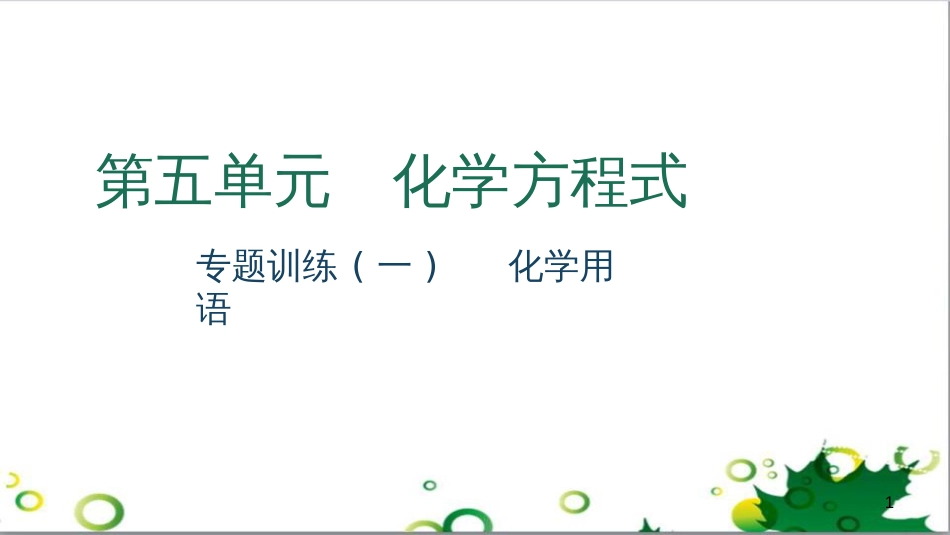 第五单元　化学方程式

专题训练（一）　化学用语

1